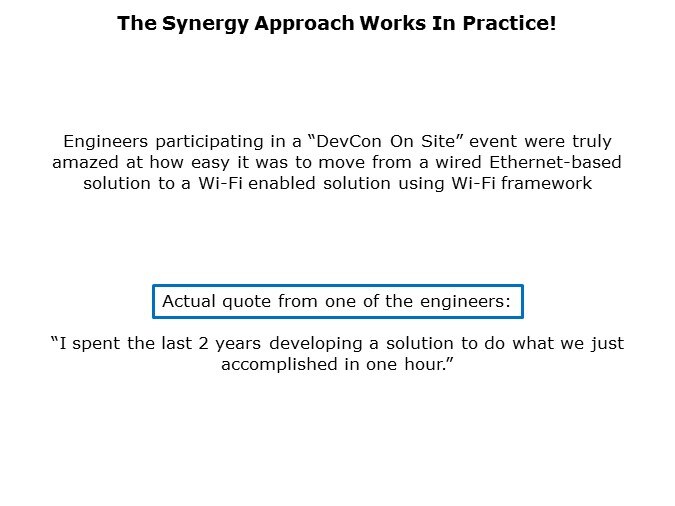 The Synergy Approach Works In Practice!

Engineers participating in a “DevCon On Site” event were truly amazed at how easy it was to move from a wired Ethernet-based solution to a Wi-Fi enabled solution using Wi-Fi framework

Actual quote from one of the engineers:

“I spent the last 2 years developing a solution to do what we just accomplished in one hour.”